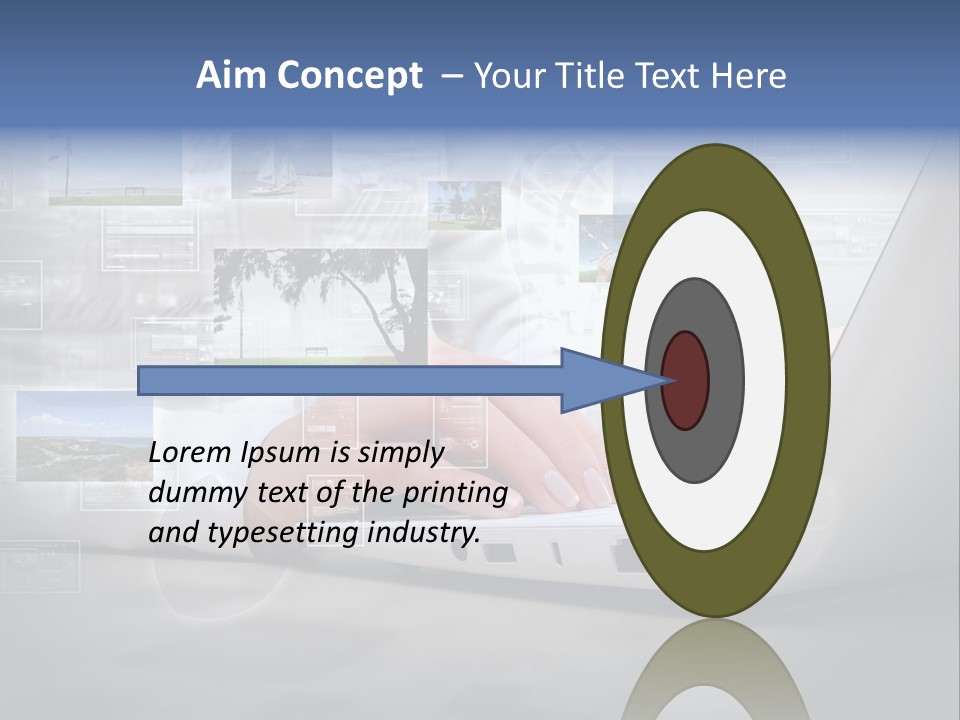 Aim Concept – Your Title Text Here

Lorem Ipsum is simply dummy text of the printing and typesetting industry.